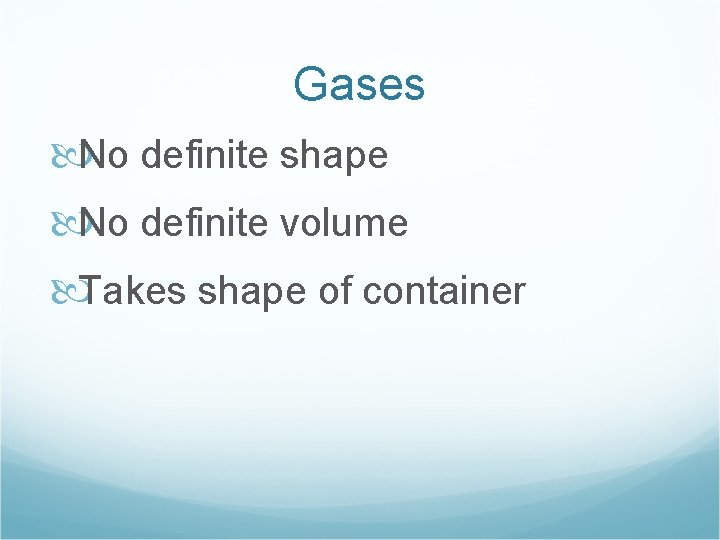 Gases

No definite shape

No definite volume

Takes shape of container